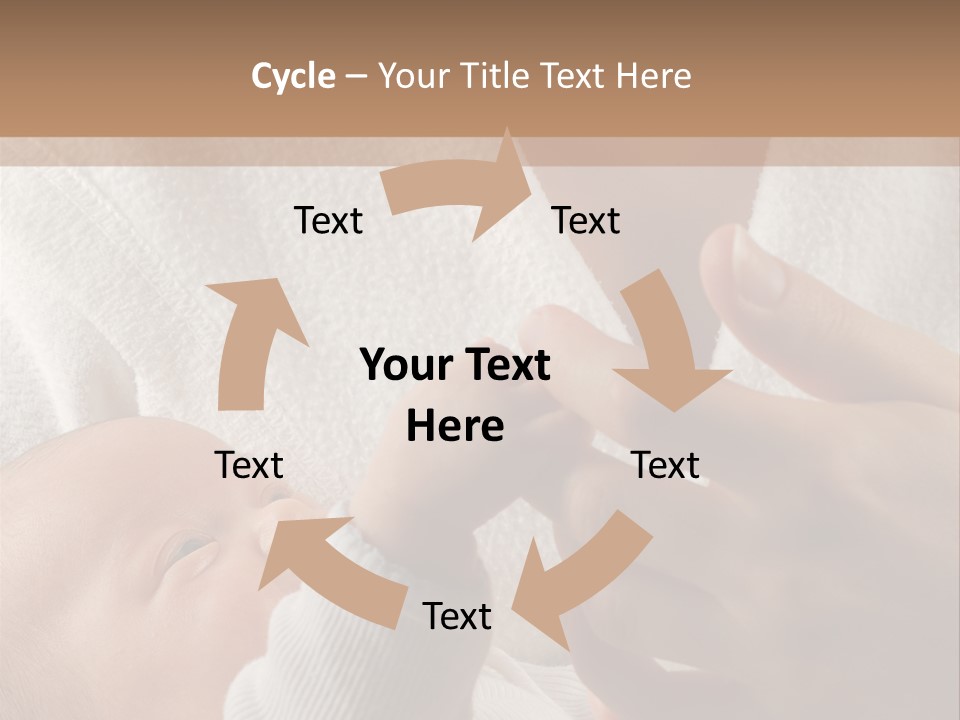 Cycle – Your Title Text Here

Text

Text

Your Text Here

Text

Text

Text